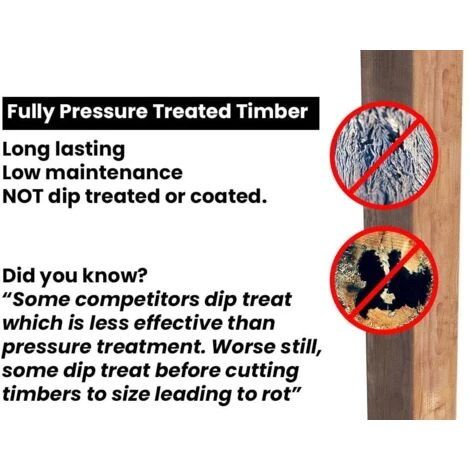 Fully Pressure Treated Timber

Long lasting
Low maintenance
NOT dip treated or coated.

Did you know?
“Some competitors dip treat which is less effective than pressure treatment. Worse still, some dip treat before cutting timbers to size leading to rot”